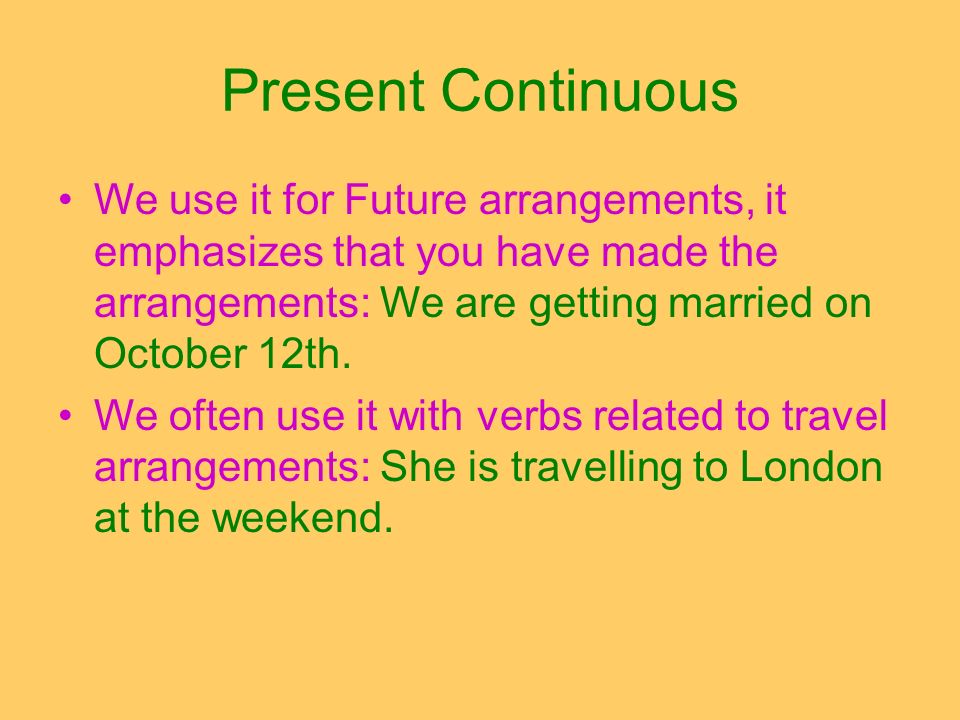 Present Continuous

• We use it for Future arrangements, it emphasizes that you have made the arrangements: We are getting married on October 12th.

• We often use it with verbs related to travel arrangements: She is travelling to London at the weekend.